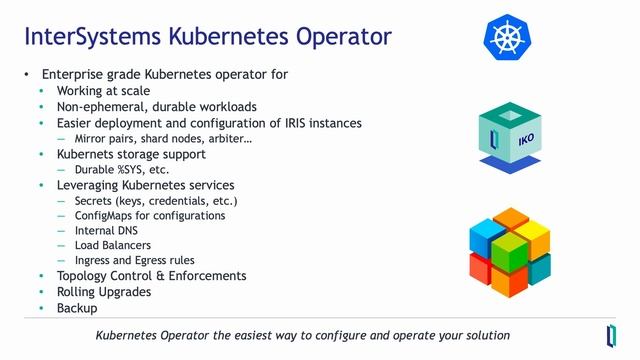 InterSystems Kubernetes Operator

• Enterprise grade Kubernetes operator for
  • Working at scale
  • Non-ephemeral, durable workloads
  • Easier deployment and configuration of IRIS instances
    – Mirror pairs, shard nodes, arbiter…
  • Kubernets storage support
    – Durable %SYS, etc.
  • Leveraging Kubernetes services
    – Secrets (keys, credentials, etc.)
    – ConfigMaps for configurations
    – Internal DNS
    – Load Balancers
    – Ingress and Egress rules
  • Topology Control & Enforcements
  • Rolling Upgrades
  • Backup

IKO

Kubernetes Operator the easiest way to configure and operate your solution